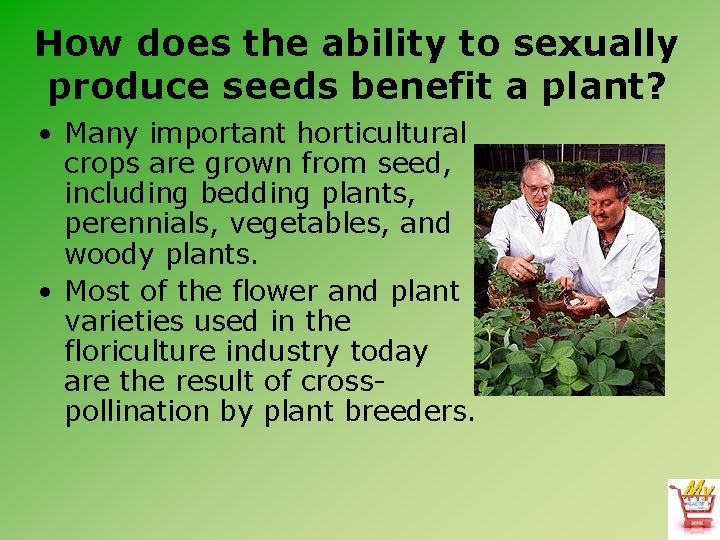 How does the ability to sexually produce seeds benefit a plant?

• Many important horticultural crops are grown from seed, including bedding plants, perennials, vegetables, and woody plants.

• Most of the flower and plant varieties used in the floriculture industry today are the result of cross-pollination by plant breeders.

My